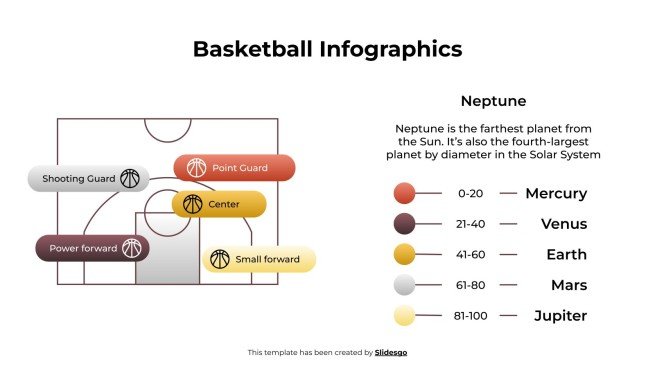 Basketball Infographics

Shooting Guard

Point Guard

Center

Power forward

Small forward

Neptune

Neptune is the farthest planet from the Sun. It's also the fourth-largest planet by diameter in the Solar System

0-20 — Mercury

21-40 — Venus

41-60 — Earth

61-80 — Mars

81-100 — Jupiter

This template has been created by Slidesgo